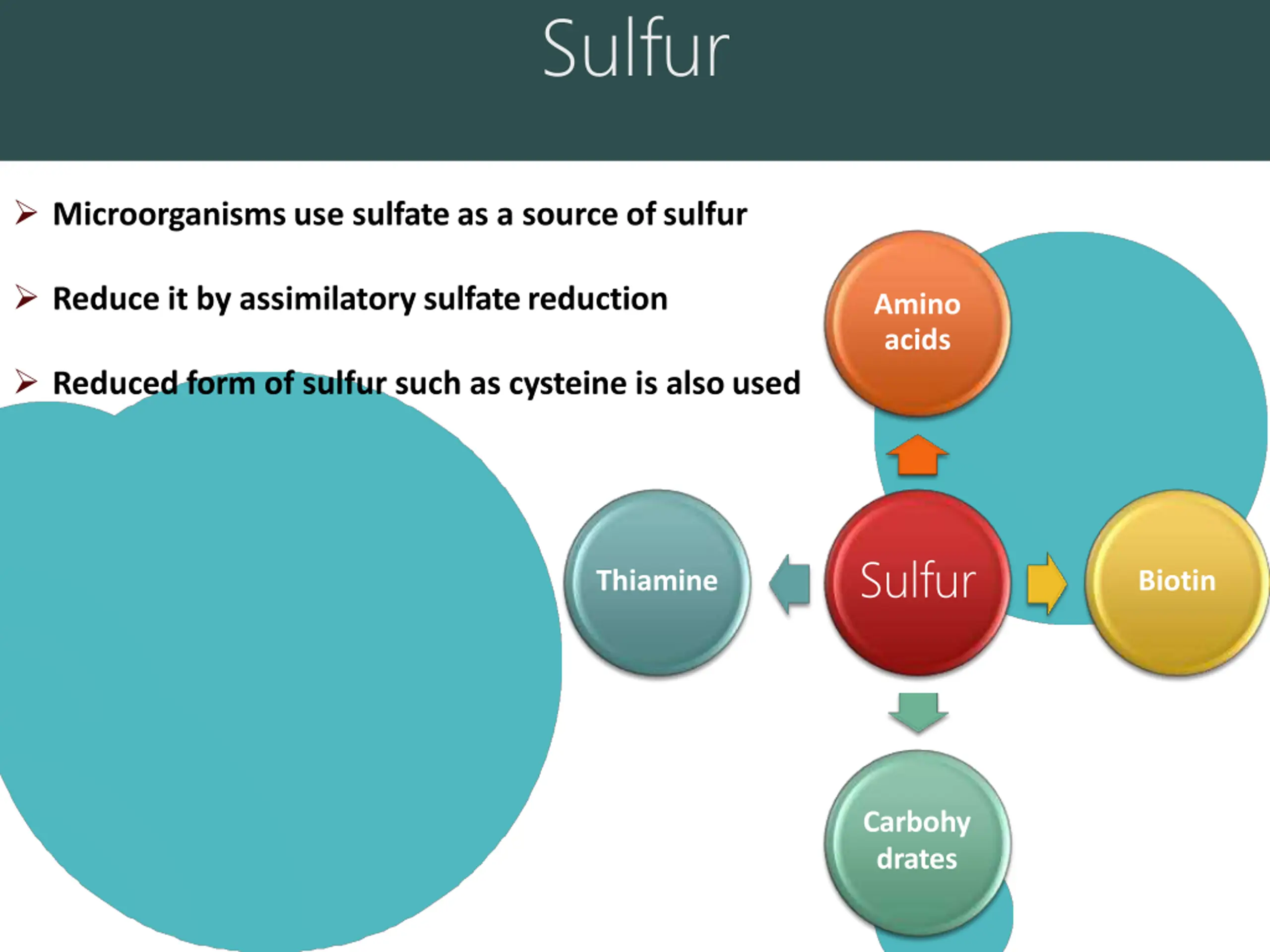 Sulfur

➢ Microorganisms use sulfate as a source of sulfur

➢ Reduce it by assimilatory sulfate reduction

➢ Reduced form of sulfur such as cysteine is also used

Amino acids

Thiamine

Sulfur

Biotin

Carbohy drates